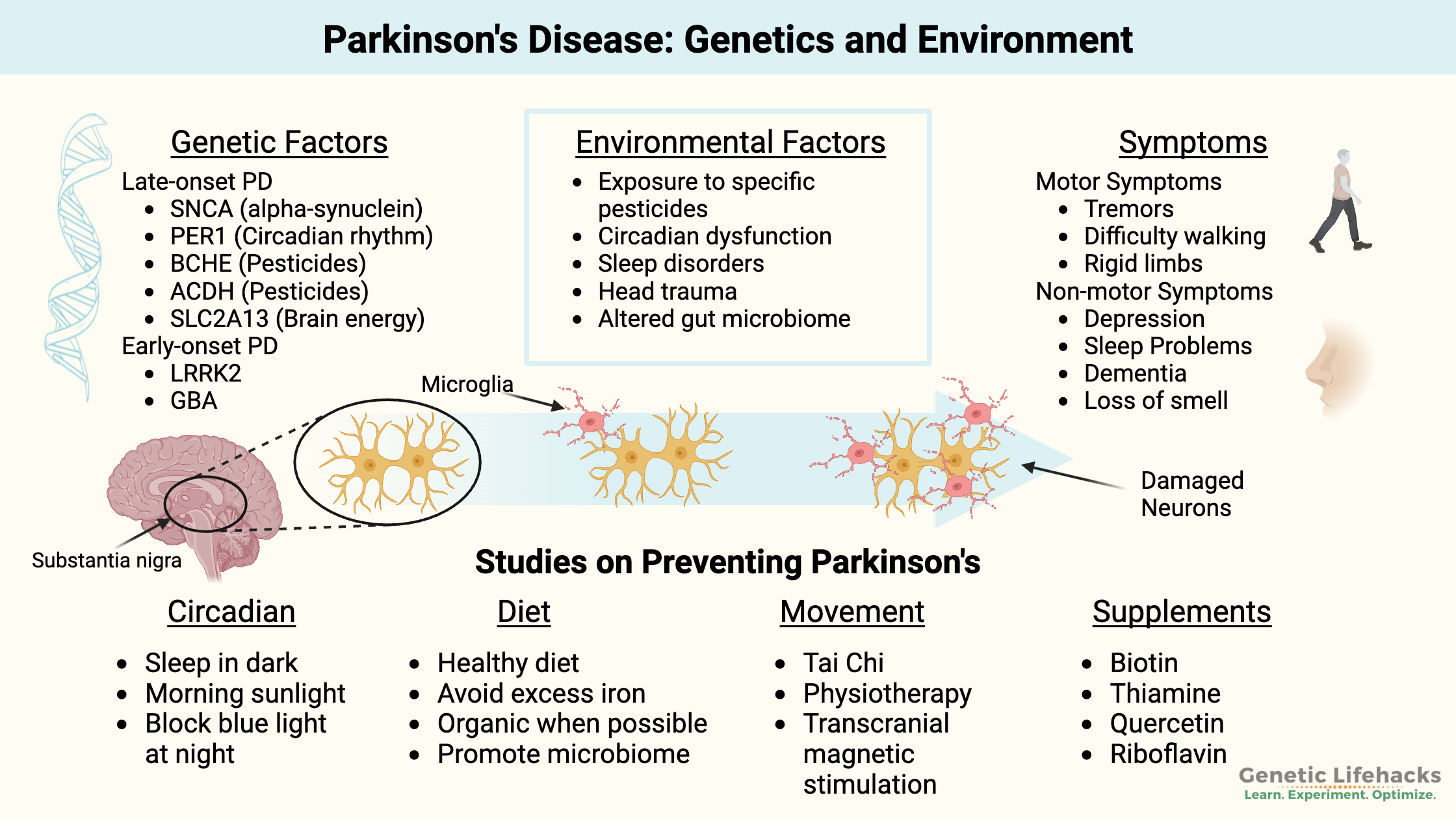 Parkinson's Disease: Genetics and Environment

Genetic Factors

Late-onset PD
- SNCA (alpha-synuclein)
- PER1 (Circadian rhythm)
- BCHE (Pesticides)
- ACDH (Pesticides)
- SLC2A13 (Brain energy)

Early-onset PD
- LRRK2
- GBA

Environmental Factors

- Exposure to specific pesticides
- Circadian dysfunction
- Sleep disorders
- Head trauma
- Altered gut microbiome

Symptoms

Motor Symptoms
- Tremors
- Difficulty walking
- Rigid limbs

Non-motor Symptoms
- Depression
- Sleep Problems
- Dementia
- Loss of smell

Microglia

Damaged Neurons

Substantia nigra

Studies on Preventing Parkinson's

Circadian
- Sleep in dark
- Morning sunlight
- Block blue light at night

Diet
- Healthy diet
- Avoid excess iron
- Organic when possible
- Promote microbiome

Movement
- Tai Chi
- Physiotherapy
- Transcranial magnetic stimulation

Supplements
- Biotin
- Thiamine
- Quercetin
- Riboflavin

Genetic Lifehacks
Learn. Experiment. Optimize.